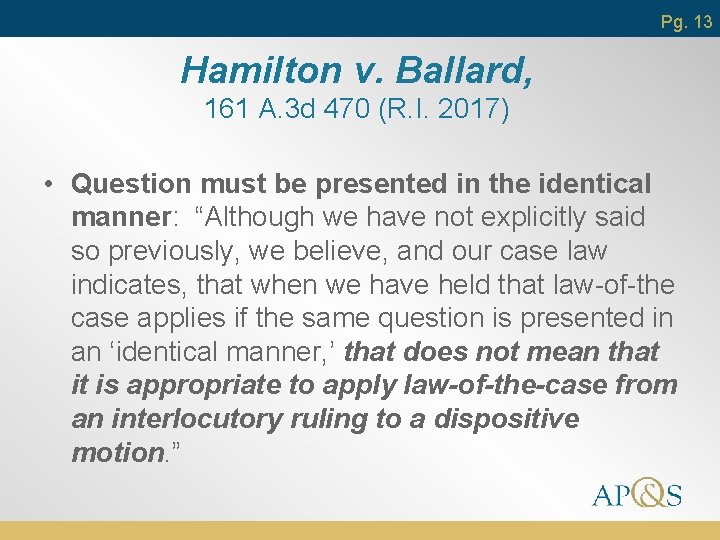 Pg. 13

Hamilton v. Ballard,
161 A.3d 470 (R.I. 2017)

• Question must be presented in the identical manner: “Although we have not explicitly said so previously, we believe, and our case law indicates, that when we have held that law-of-the case applies if the same question is presented in an ‘identical manner,’ that does not mean that it is appropriate to apply law-of-the-case from an interlocutory ruling to a dispositive motion.”

AP&S